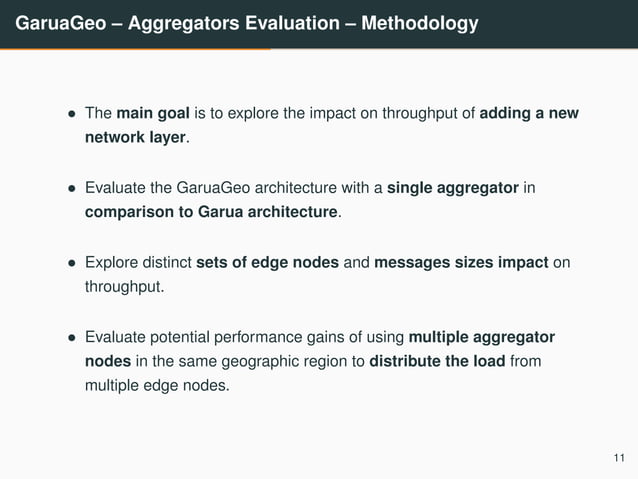 GaruaGeo – Aggregators Evaluation – Methodology

• The main goal is to explore the impact on throughput of adding a new network layer.

• Evaluate the GaruaGeo architecture with a single aggregator in comparison to Garua architecture.

• Explore distinct sets of edge nodes and messages sizes impact on throughput.

• Evaluate potential performance gains of using multiple aggregator nodes in the same geographic region to distribute the load from multiple edge nodes.

11